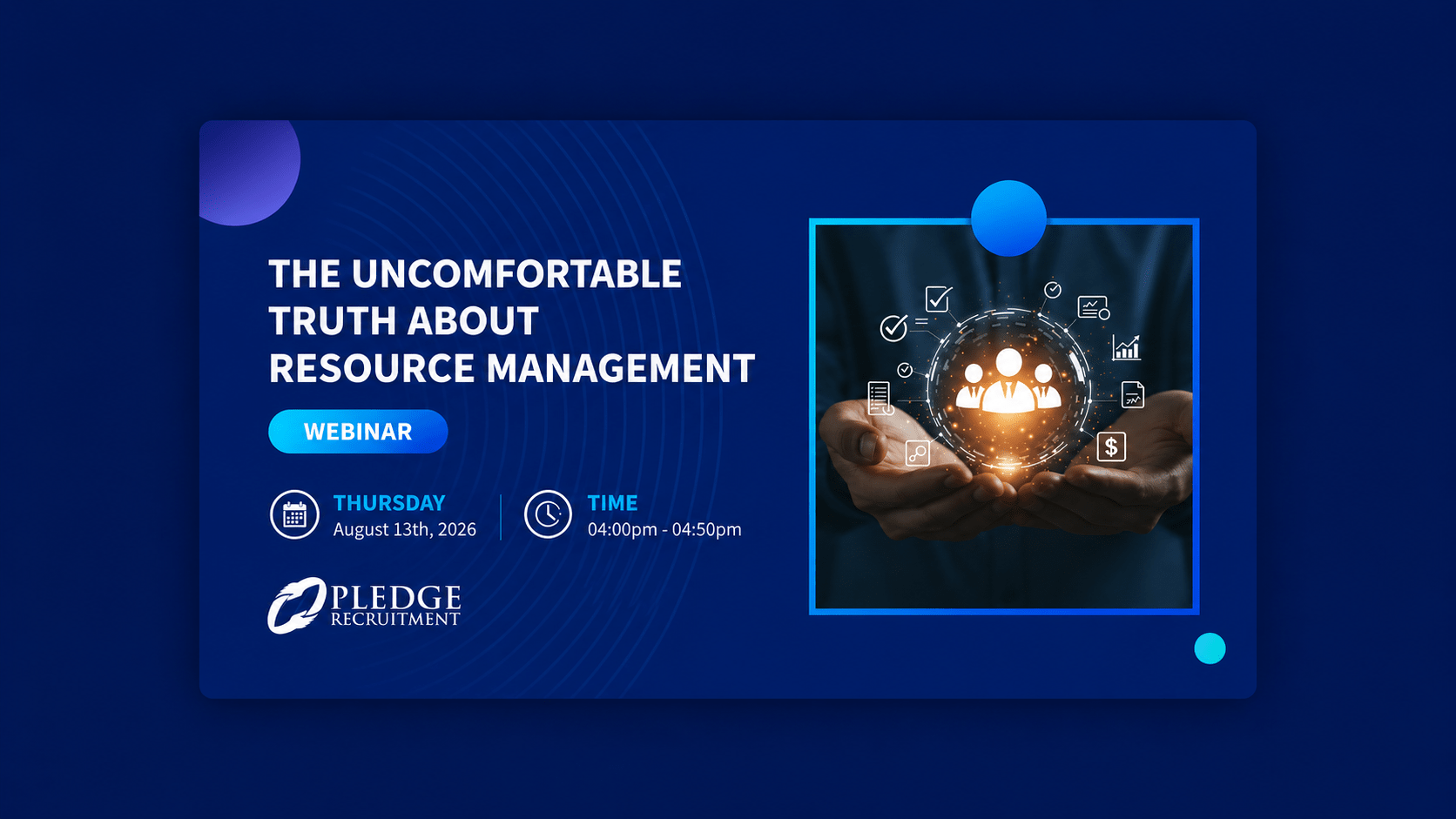 THE UNCOMFORTABLE TRUTH ABOUT RESOURCE MANAGEMENT

WEBINAR

THURSDAY
August 13th, 2026

TIME
04:00pm - 04:50pm

PLEDGE
RECRUITMENT

$